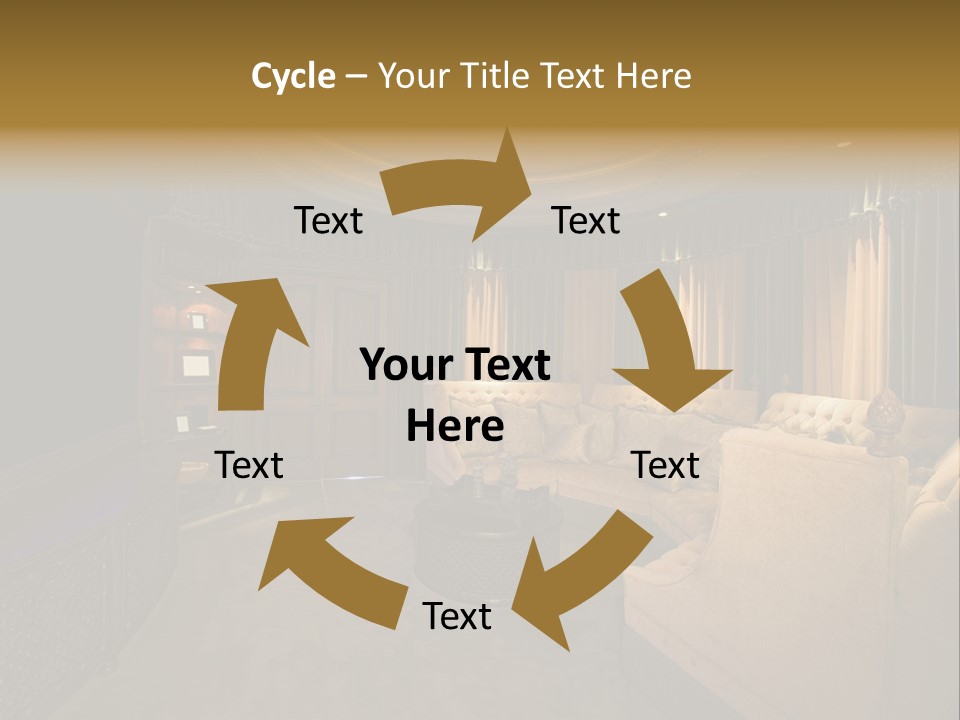 Cycle – Your Title Text Here

Text

Text

Your Text Here

Text

Text

Text